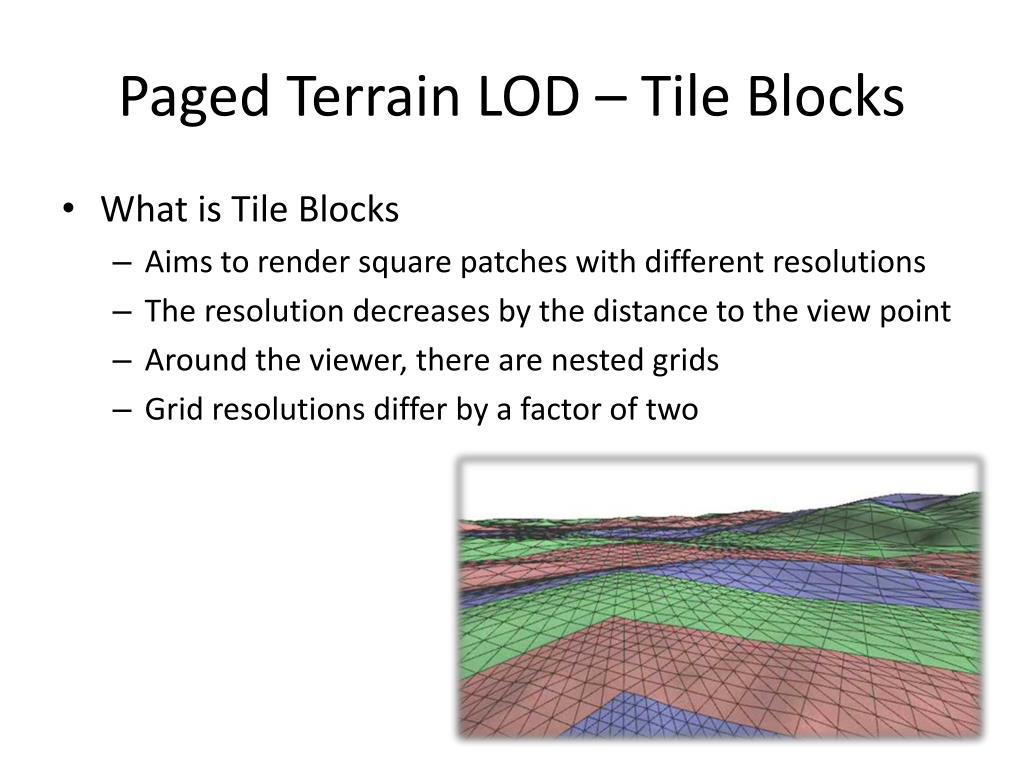 Paged Terrain LOD – Tile Blocks

• What is Tile Blocks
– Aims to render square patches with different resolutions
– The resolution decreases by the distance to the view point
– Around the viewer, there are nested grids
– Grid resolutions differ by a factor of two